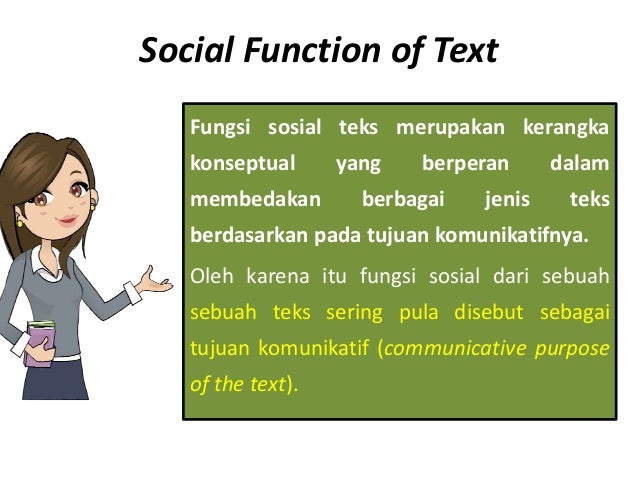 Social Function of Text

Fungsi sosial teks merupakan kerangka konseptual yang berperan dalam membedakan berbagai jenis teks berdasarkan pada tujuan komunikatifnya.

Oleh karena itu fungsi sosial dari sebuah sebuah teks sering pula disebut sebagai tujuan komunikatif (communicative purpose of the text).